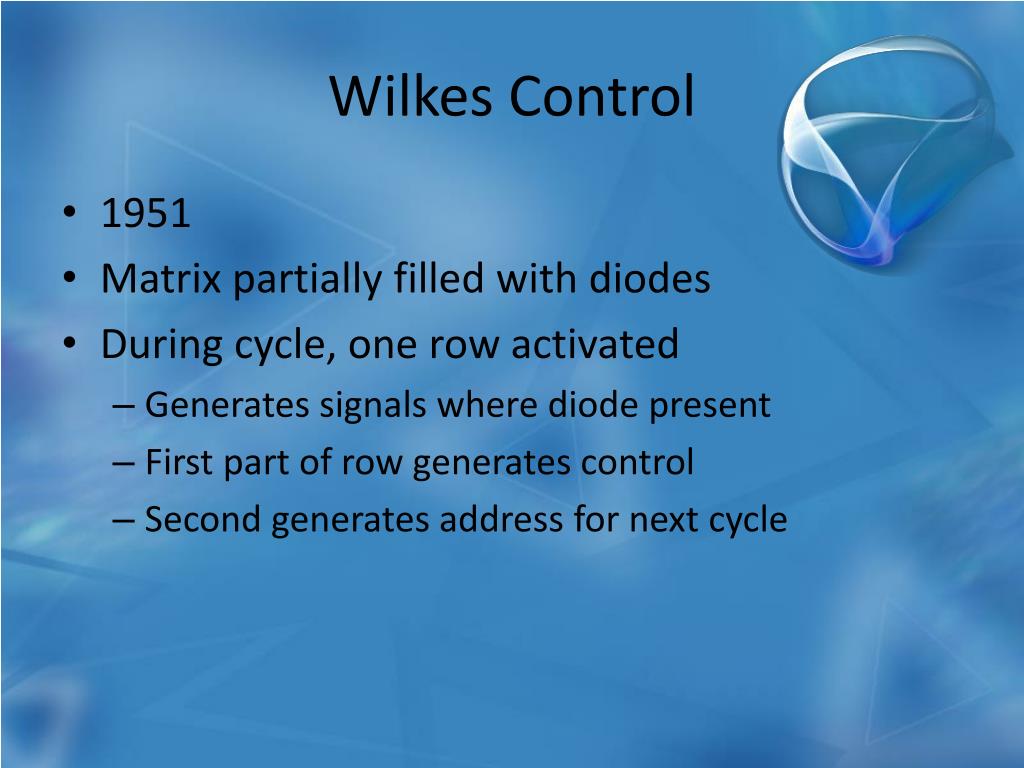 Wilkes Control

• 1951
• Matrix partially filled with diodes
• During cycle, one row activated
– Generates signals where diode present
– First part of row generates control
– Second generates address for next cycle